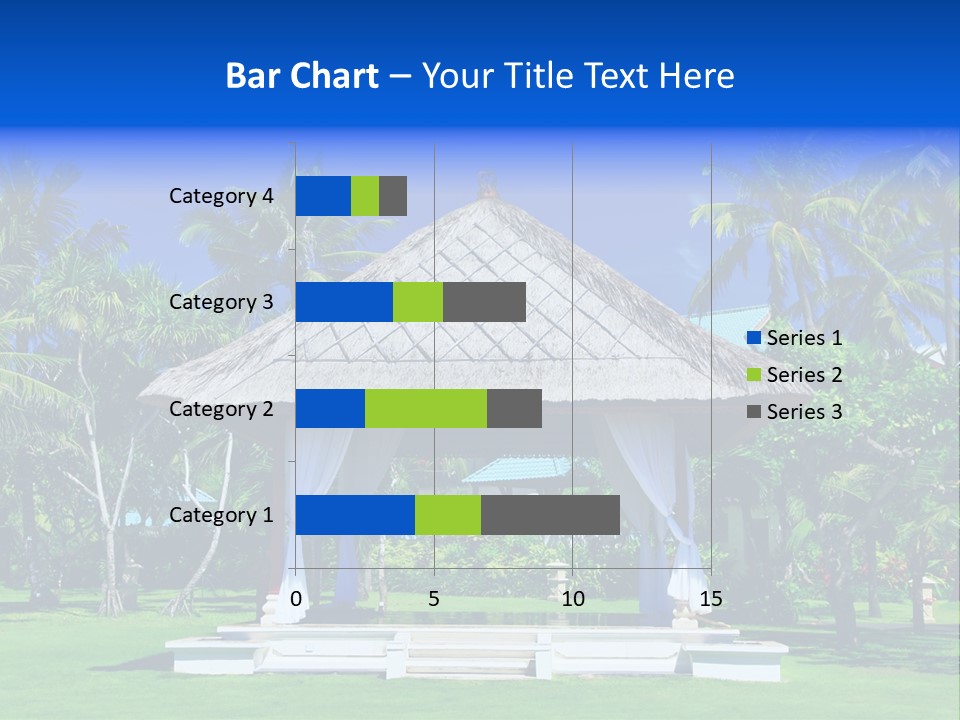 Bar Chart – Your Title Text Here

Category 4
Category 3
Category 2
Category 1

0
5
10
15

Series 1
Series 2
Series 3